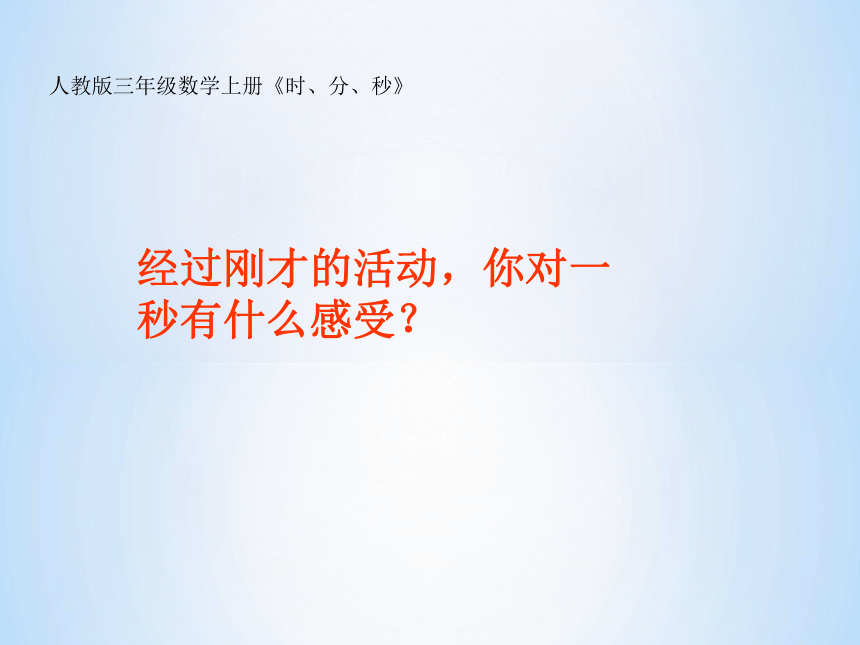 人教版三年级数学上册《时、分、秒》

经过刚才的活动，你对一秒有什么感受？